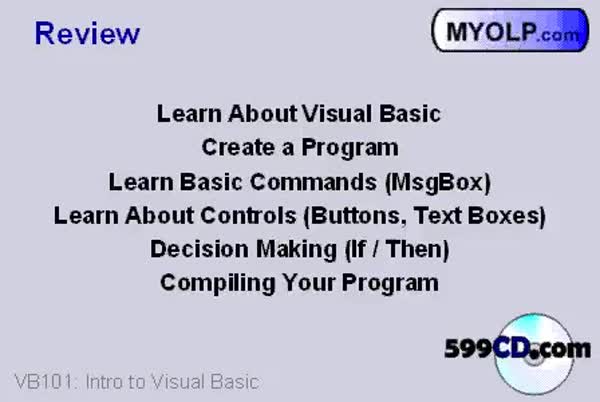 Review

MYOLP.com

Learn About Visual Basic
Create a Program
Learn Basic Commands (MsgBox)
Learn About Controls (Buttons, Text Boxes)
Decision Making (If / Then)
Compiling Your Program

599CD.com

VB101: Intro to Visual Basic